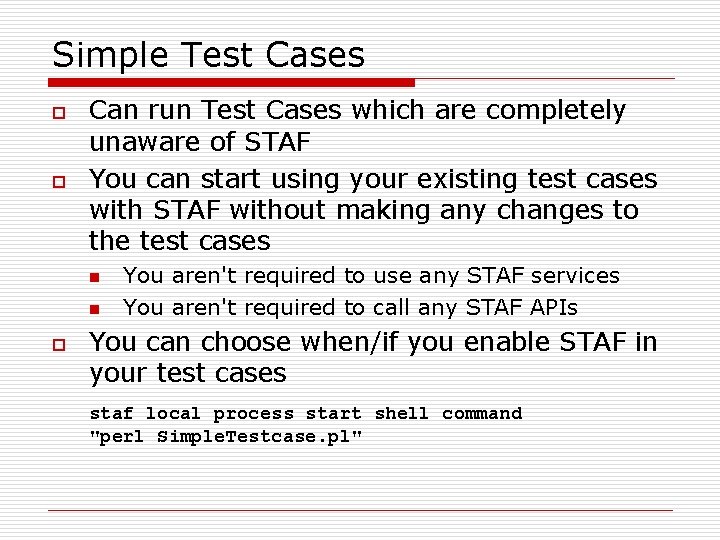 Simple Test Cases

Can run Test Cases which are completely unaware of STAF

You can start using your existing test cases with STAF without making any changes to the test cases

You aren't required to use any STAF services

You aren't required to call any STAF APIs

You can choose when/if you enable STAF in your test cases

staf local process start shell command "perl SimpleTestcase.pl"